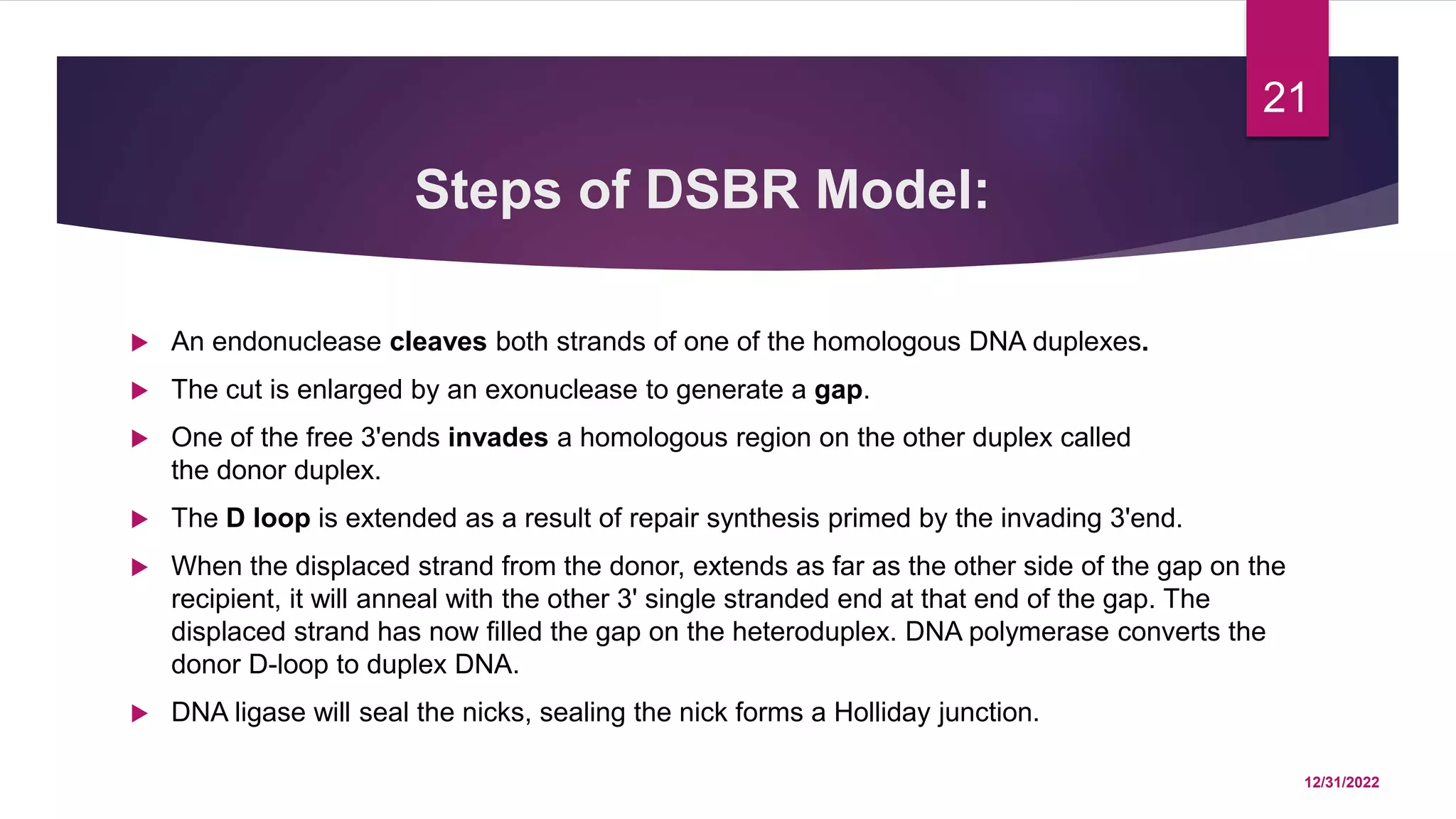 21

Steps of DSBR Model:

An endonuclease cleaves both strands of one of the homologous DNA duplexes.

The cut is enlarged by an exonuclease to generate a gap.

One of the free 3'ends invades a homologous region on the other duplex called the donor duplex.

The D loop is extended as a result of repair synthesis primed by the invading 3'end.

When the displaced strand from the donor, extends as far as the other side of the gap on the recipient, it will anneal with the other 3' single stranded end at that end of the gap. The displaced strand has now filled the gap on the heteroduplex. DNA polymerase converts the donor D-loop to duplex DNA.

DNA ligase will seal the nicks, sealing the nick forms a Holliday junction.

12/31/2022